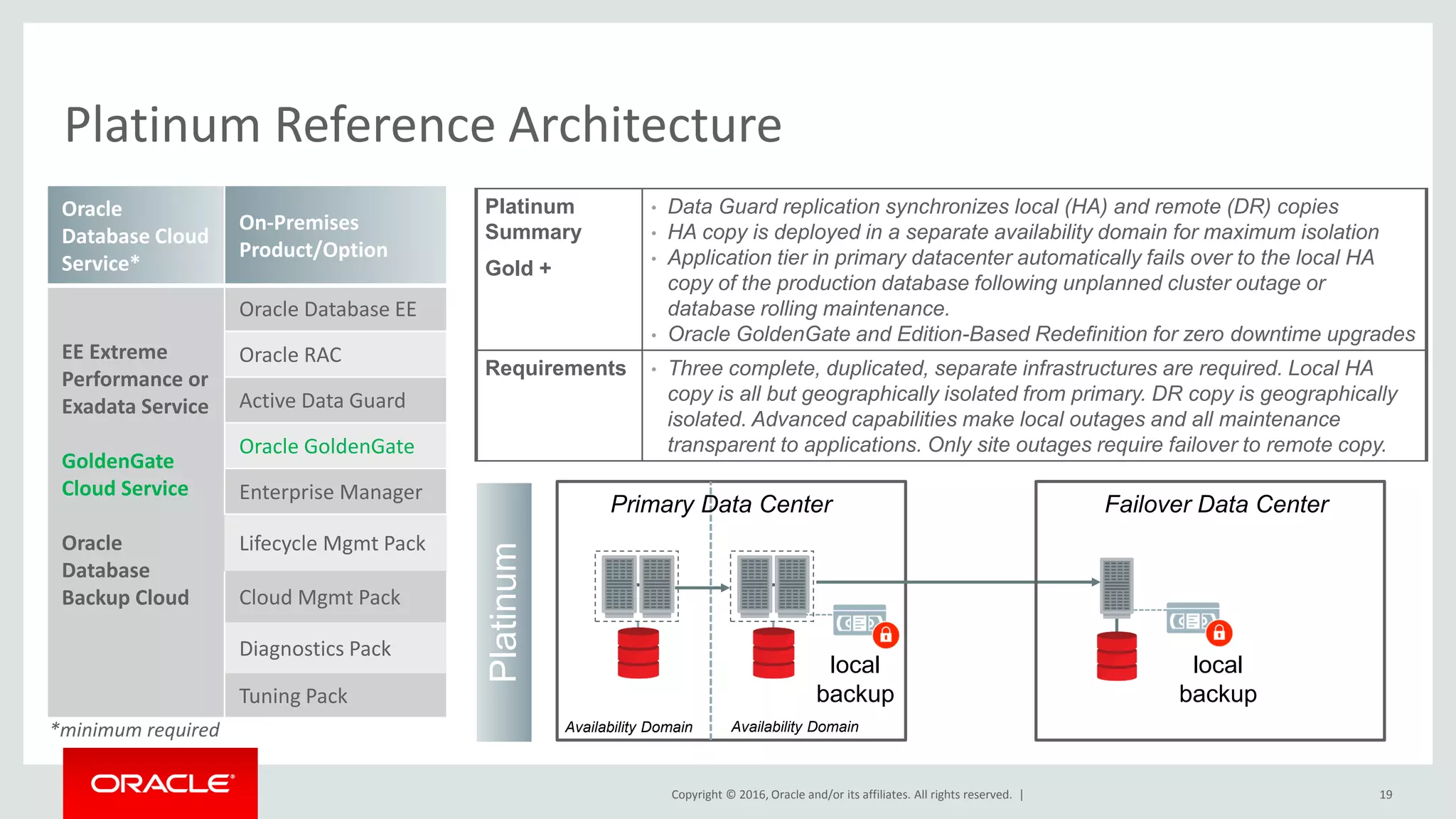 Platinum Reference Architecture

| Oracle Database Cloud Service* | On-Premises Product/Option |
|---|---|
| EE Extreme Performance or Exadata Service | Oracle Database EE |
| | Oracle RAC |
| | Active Data Guard |
| GoldenGate Cloud Service | Oracle GoldenGate |
| | Enterprise Manager |
| Oracle Database Backup Cloud | Lifecycle Mgmt Pack |
| | Cloud Mgmt Pack |
| | Diagnostics Pack |
| | Tuning Pack |

*minimum required

| Platinum Summary Gold + | • Data Guard replication synchronizes local (HA) and remote (DR) copies • HA copy is deployed in a separate availability domain for maximum isolation • Application tier in primary datacenter automatically fails over to the local HA copy of the production database following unplanned cluster outage or database rolling maintenance. • Oracle GoldenGate and Edition-Based Redefinition for zero downtime upgrades |
|---|---|
| Requirements | • Three complete, duplicated, separate infrastructures are required. Local HA copy is all but geographically isolated from primary. DR copy is geographically isolated. Advanced capabilities make local outages and all maintenance transparent to applications. Only site outages require failover to remote copy. |

Platinum

Primary Data Center

local backup

Availability Domain

Availability Domain

Failover Data Center

local backup

ORACLE

Copyright © 2016, Oracle and/or its affiliates. All rights reserved. |

19